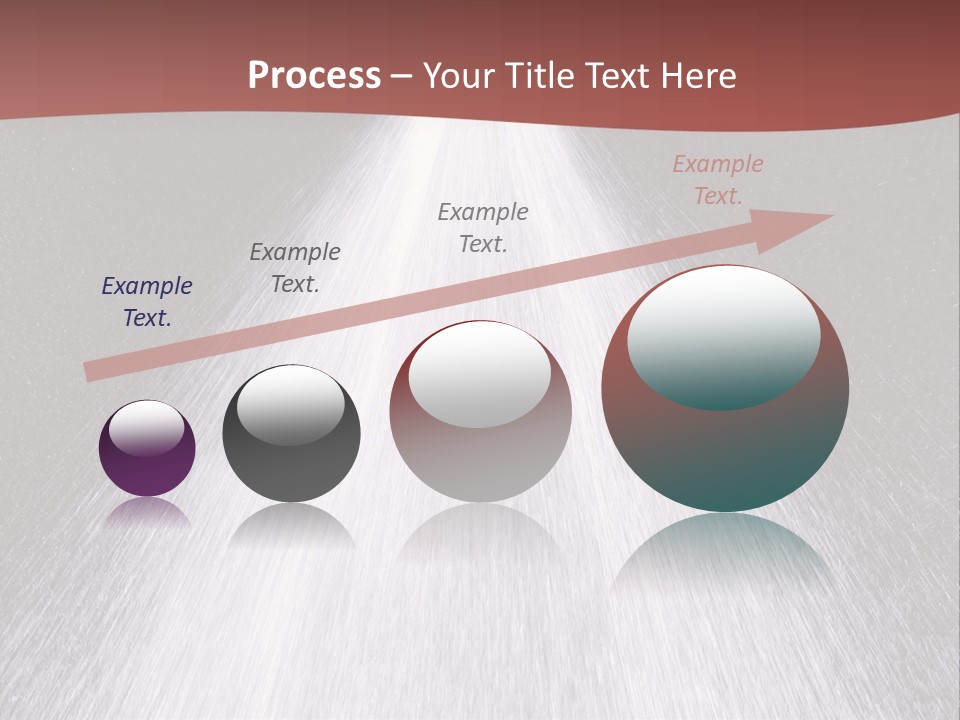 Process – Your Title Text Here

Example Text.

Example Text.

Example Text.

Example Text.